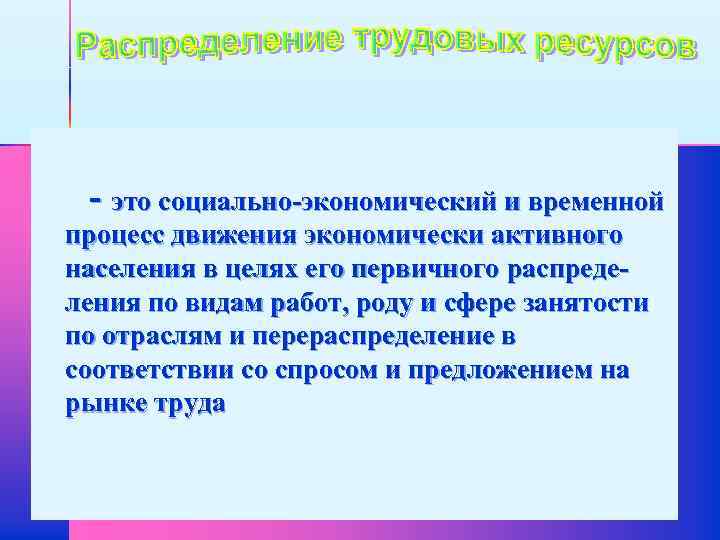 Распределение трудовых ресурсов

- это социально-экономический и временной процесс движения экономически активного населения в целях его первичного распределения по видам работ, роду и сфере занятости по отраслям и перераспределение в соответствии со спросом и предложением на рынке труда